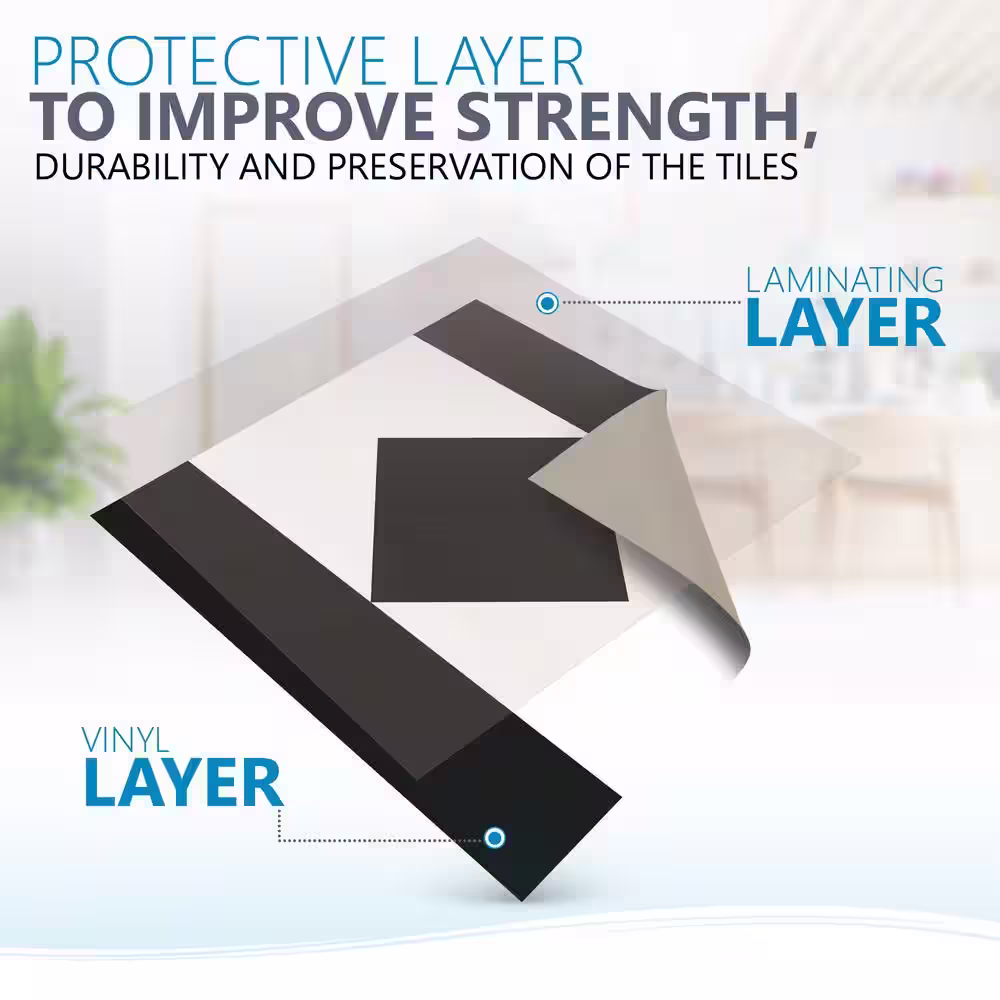 PROTECTIVE LAYER
TO IMPROVE STRENGTH,
DURABILITY AND PRESERVATION OF THE TILES

LAMINATING
LAYER

VINYL
LAYER